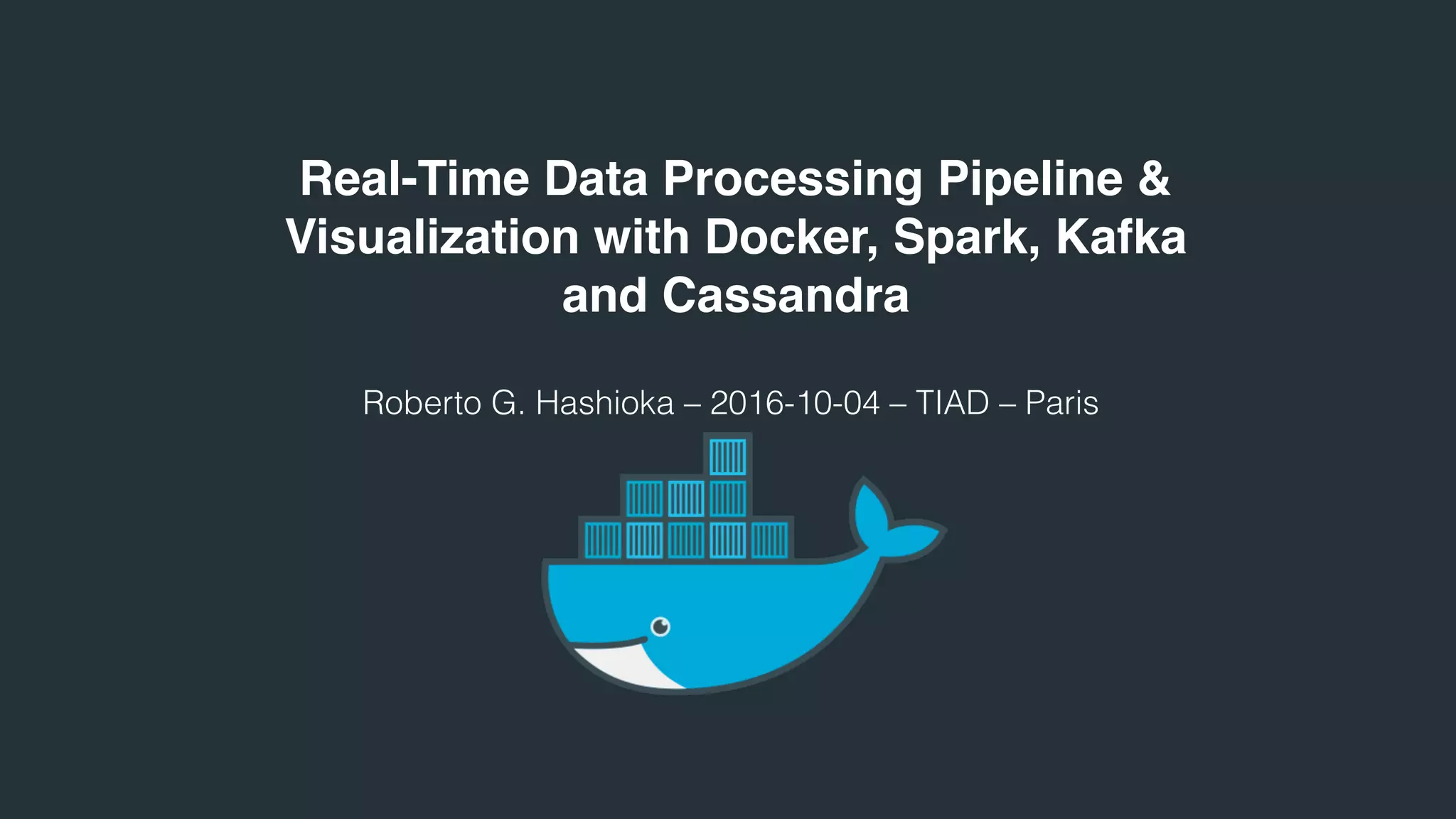 Real-Time Data Processing Pipeline & Visualization with Docker, Spark, Kafka and Cassandra

Roberto G. Hashioka – 2016-10-04 – TIAD – Paris